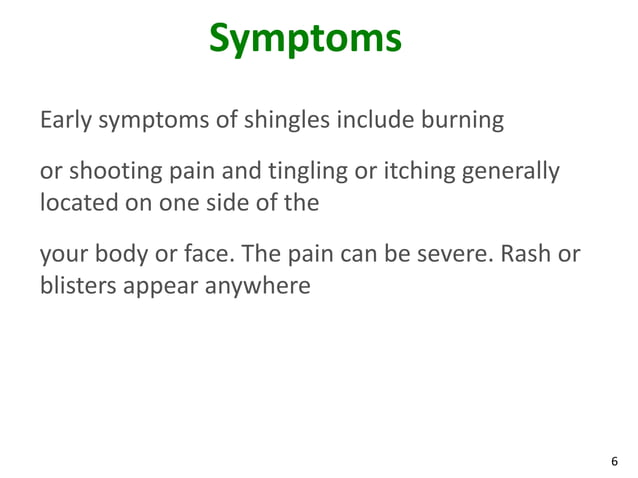 Symptoms

Early symptoms of shingles include burning

or shooting pain and tingling or itching generally located on one side of the

your body or face. The pain can be severe. Rash or blisters appear anywhere

6